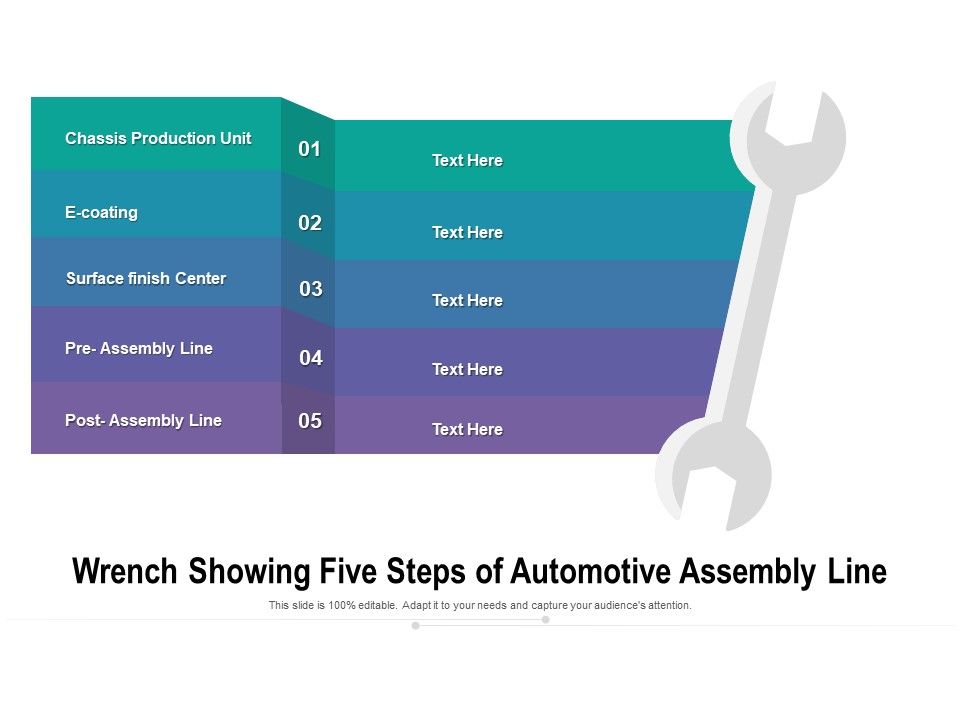 Chassis Production Unit
01
Text Here

E-coating
02
Text Here

Surface finish Center
03
Text Here

Pre- Assembly Line
04
Text Here

Post- Assembly Line
05
Text Here

Wrench Showing Five Steps of Automotive Assembly Line

This slide is 100% editable. Adapt it to your needs and capture your audience's attention.